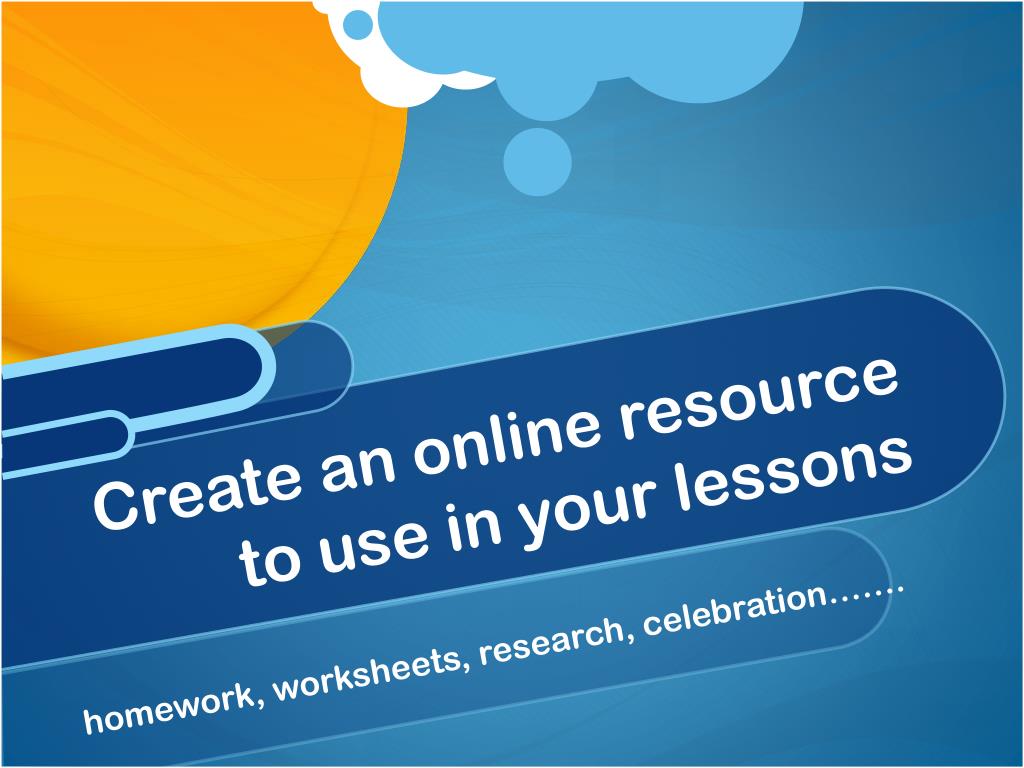 Create an online resource to use in your lessons

homework, worksheets, research, celebration…….